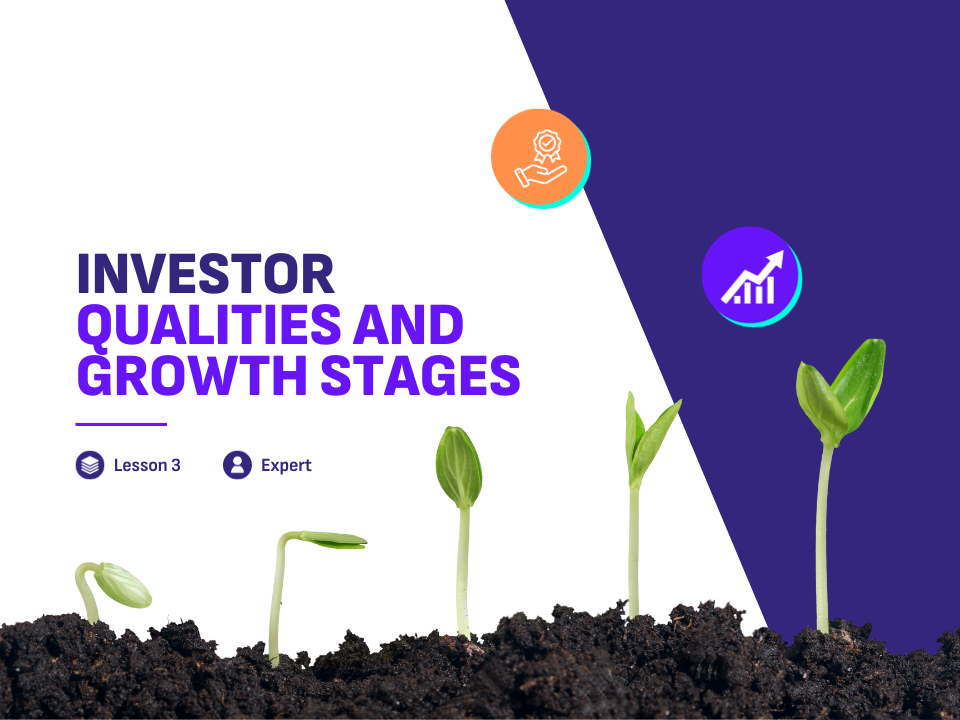 INVESTOR
QUALITIES AND GROWTH STAGES

Lesson 3

Expert